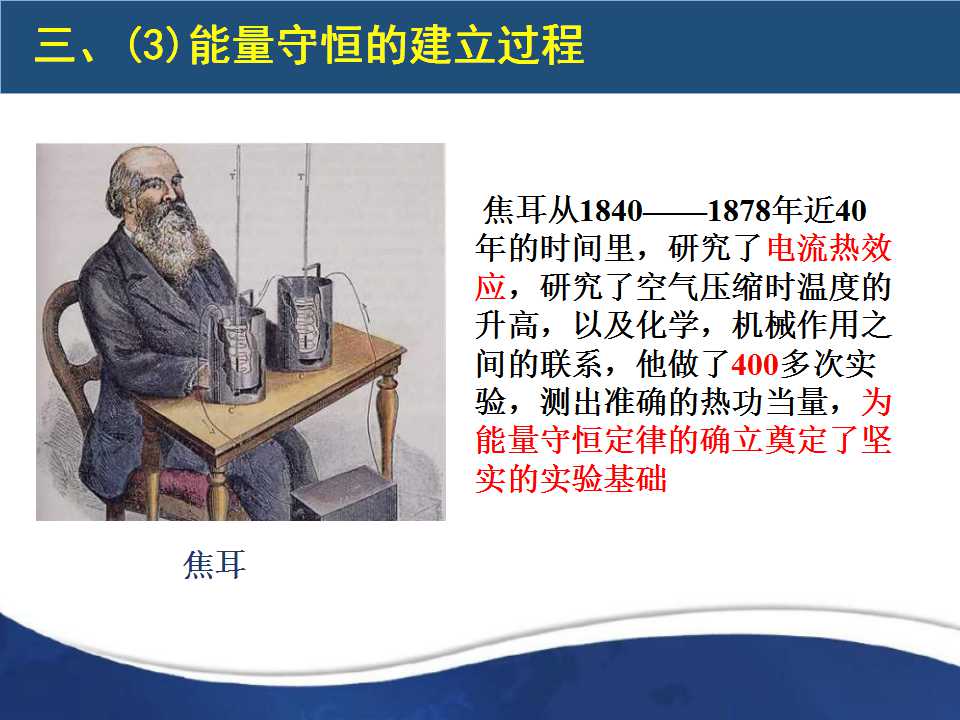 三、(3)能量守恒的建立过程

焦耳从1840——1878年近40年的时间里，研究了电流热效应，研究了空气压缩时温度的升高，以及化学，机械作用之间的联系，他做了400多次实验，测出准确的热功当量，为能量守恒定律的确立奠定了坚实的实验基础

焦耳